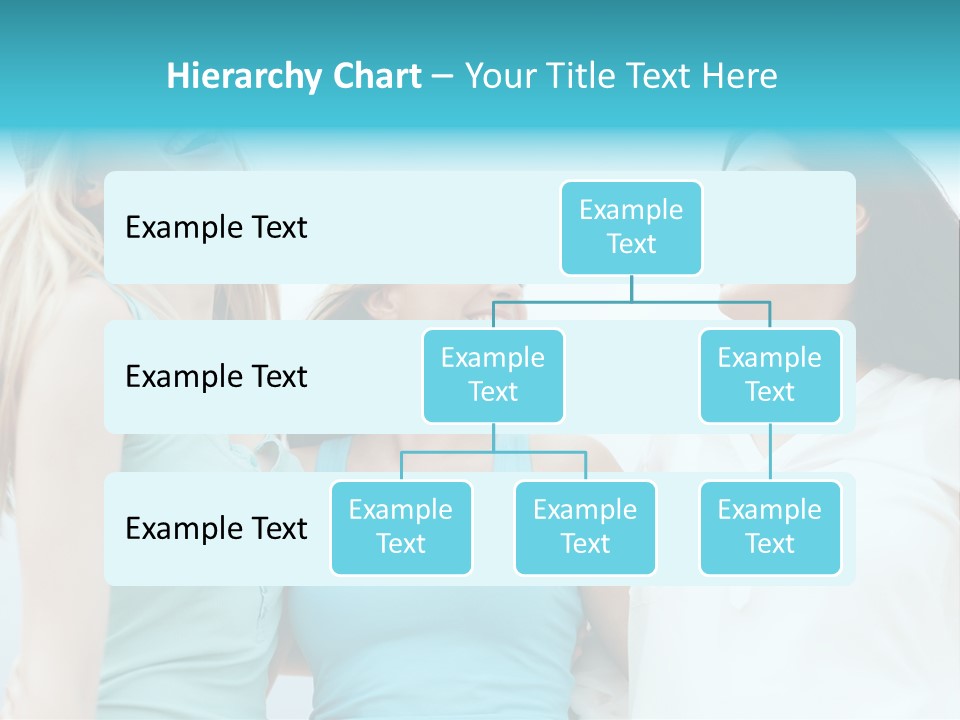 Hierarchy Chart – Your Title Text Here

Example Text

Example Text

Example Text

Example Text

Example Text

Example Text

Example Text

Example Text

Example Text